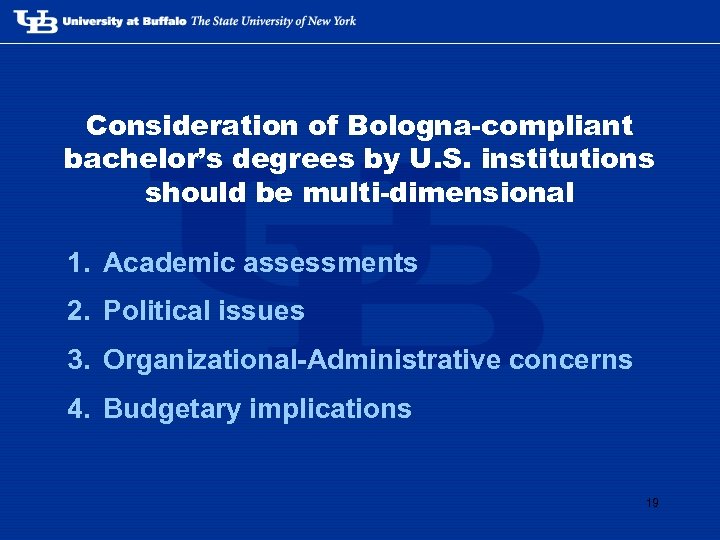 UB University at Buffalo The State University of New York

Consideration of Bologna-compliant bachelor's degrees by U.S. institutions should be multi-dimensional

1. Academic assessments
2. Political issues
3. Organizational-Administrative concerns
4. Budgetary implications

19